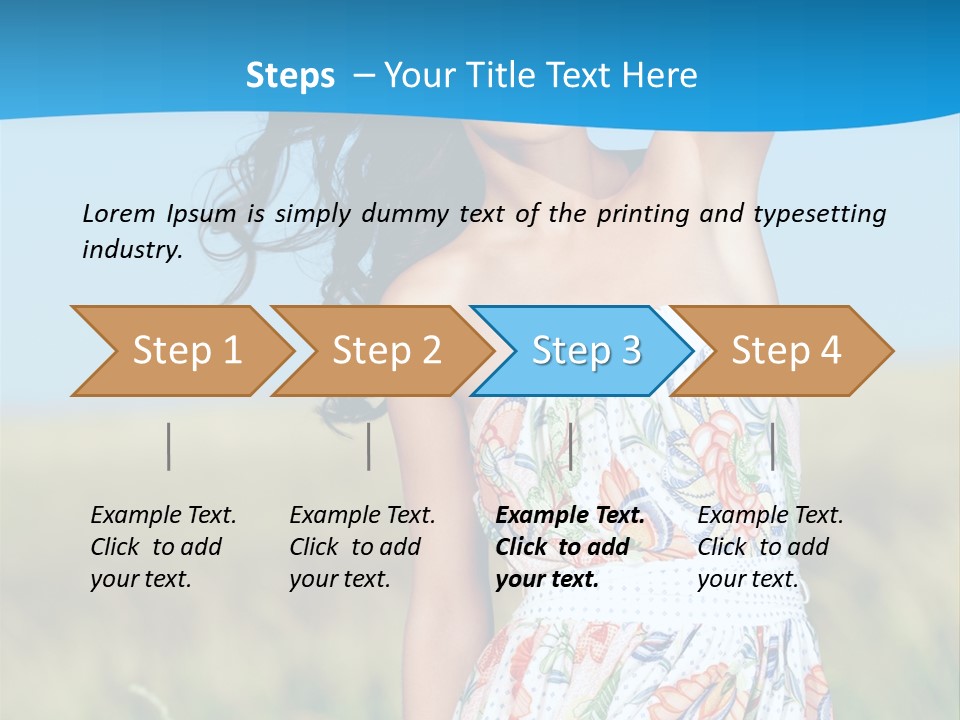 Steps – Your Title Text Here

Lorem Ipsum is simply dummy text of the printing and typesetting industry.

Step 1

Step 2

Step 3

Step 4

Example Text. Click to add your text.

Example Text. Click to add your text.

Example Text. Click to add your text.

Example Text. Click to add your text.